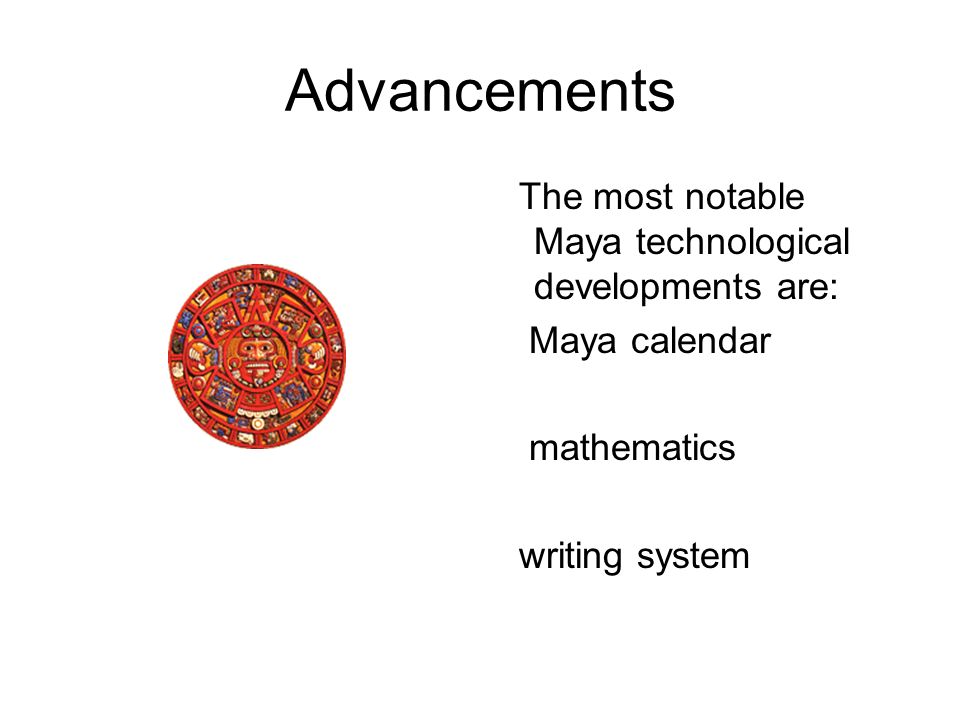 Advancements

The most notable Maya technological developments are:

Maya calendar

mathematics

writing system